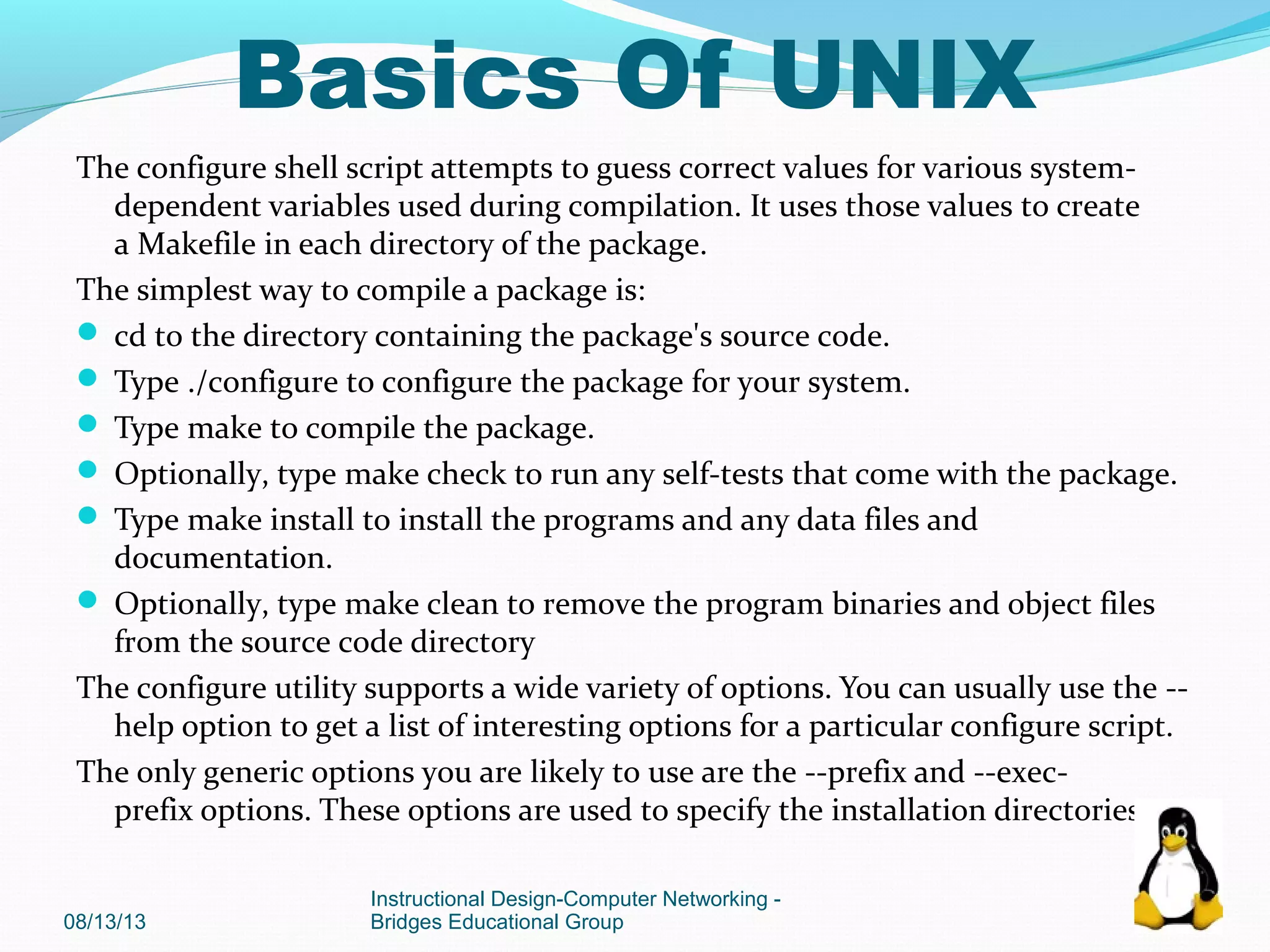 Basics Of UNIX

The configure shell script attempts to guess correct values for various system-dependent variables used during compilation. It uses those values to create a Makefile in each directory of the package.

The simplest way to compile a package is:

- cd to the directory containing the package's source code.
- Type ./configure to configure the package for your system.
- Type make to compile the package.
- Optionally, type make check to run any self-tests that come with the package.
- Type make install to install the programs and any data files and documentation.
- Optionally, type make clean to remove the program binaries and object files from the source code directory

The configure utility supports a wide variety of options. You can usually use the --help option to get a list of interesting options for a particular configure script.

The only generic options you are likely to use are the --prefix and --exec-prefix options. These options are used to specify the installation directories

08/13/13

Instructional Design-Computer Networking - Bridges Educational Group